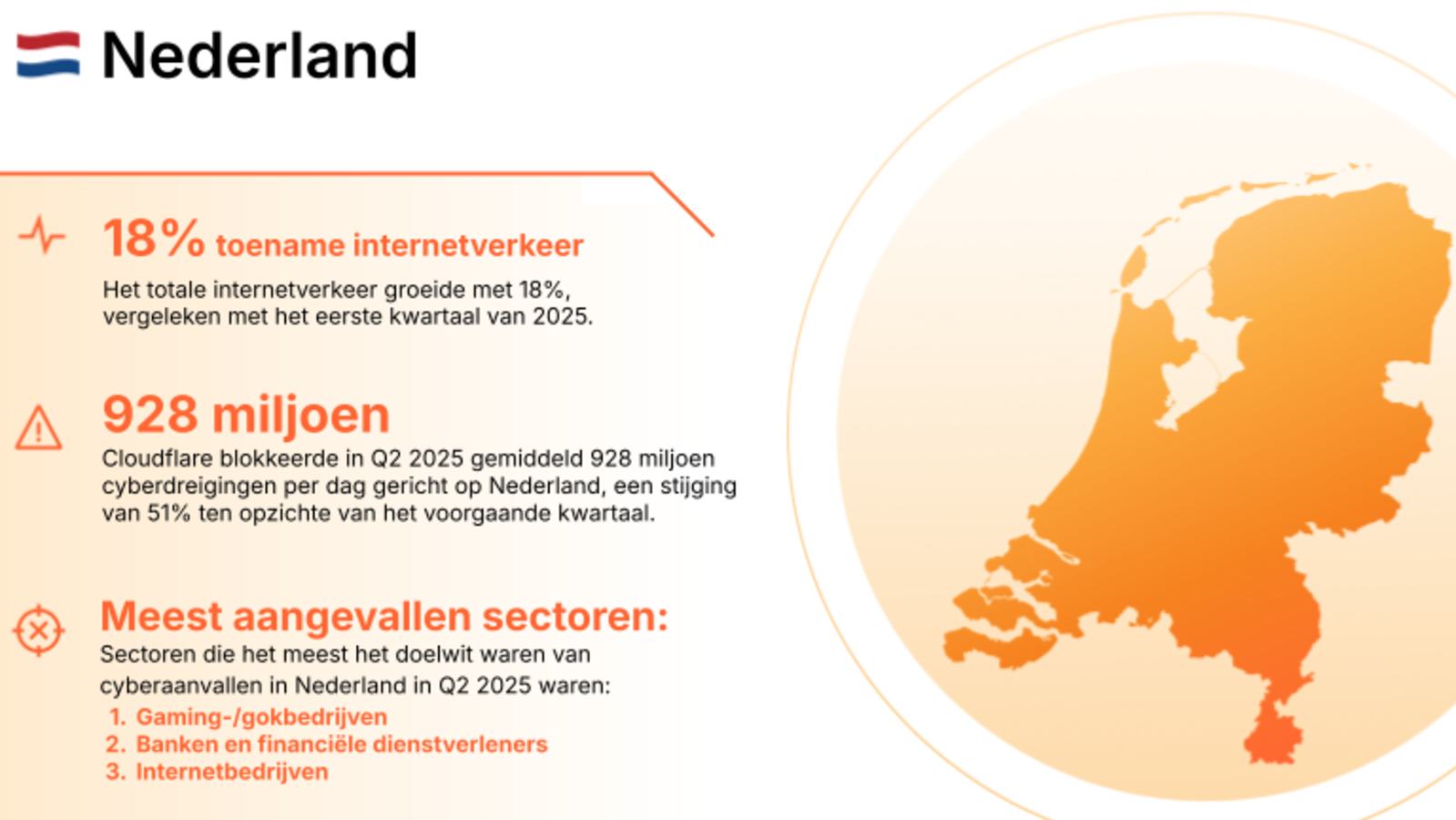 Nederland

18% toename internetverkeer
Het totale internetverkeer groeide met 18%, vergeleken met het eerste kwartaal van 2025.

928 miljoen
Cloudflare blokkeerde in Q2 2025 gemiddeld 928 miljoen cyberdreigingen per dag gericht op Nederland, een stijging van 51% ten opzichte van het voorgaande kwartaal.

Meest aangevallen sectoren:
Sectoren die het meest het doelwit waren van cyberaanvallen in Nederland in Q2 2025 waren:
1. Gaming-/gokbedrijven
2. Banken en financiële dienstverleners
3. Internetbedrijven